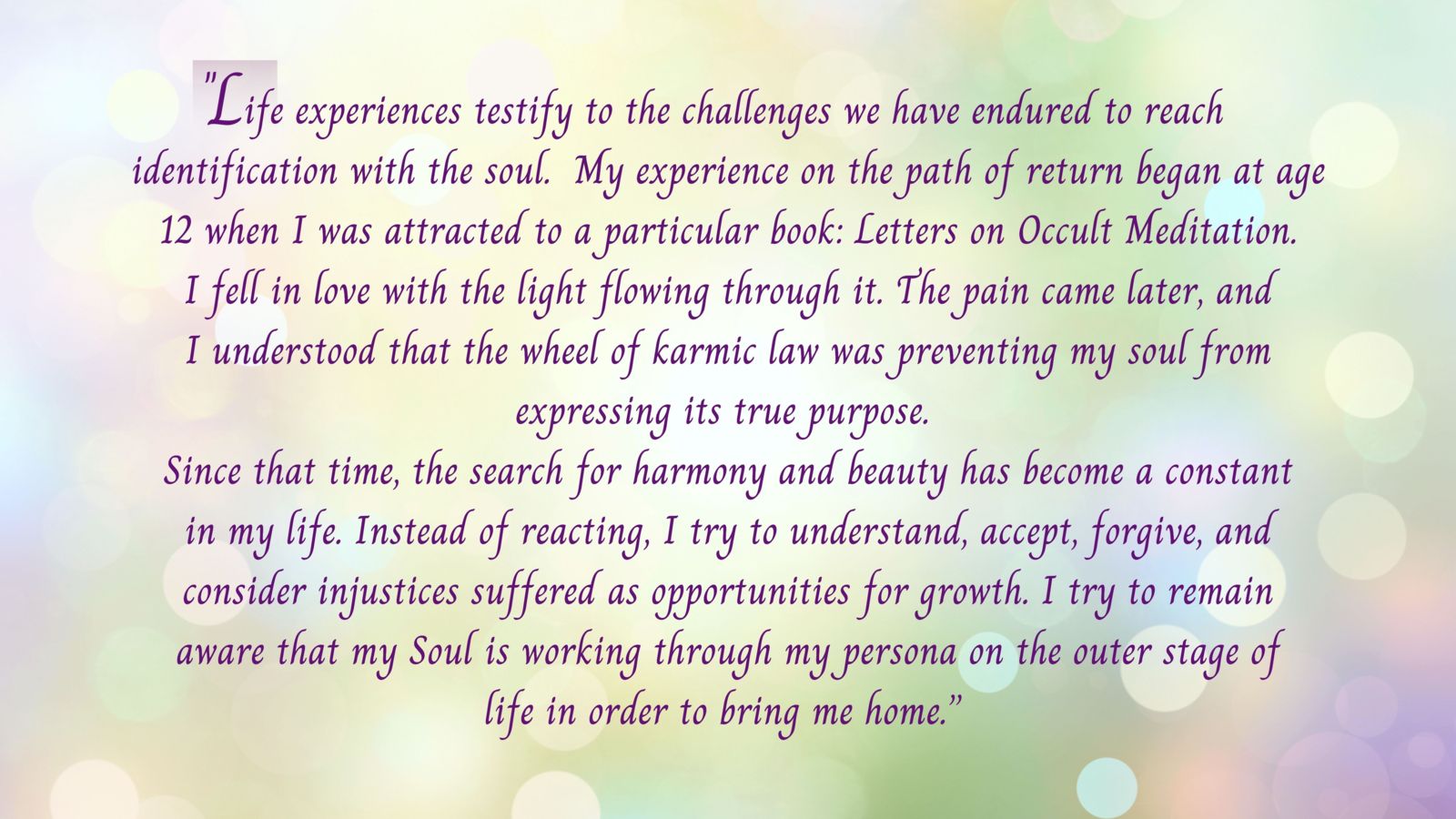 "Life experiences testify to the challenges we have endured to reach identification with the soul. My experience on the path of return began at age 12 when I was attracted to a particular book: Letters on Occult Meditation. I fell in love with the light flowing through it. The pain came later, and I understood that the wheel of karmic law was preventing my soul from expressing its true purpose.
Since that time, the search for harmony and beauty has become a constant in my life. Instead of reacting, I try to understand, accept, forgive, and consider injustices suffered as opportunities for growth. I try to remain aware that my Soul is working through my persona on the outer stage of life in order to bring me home."